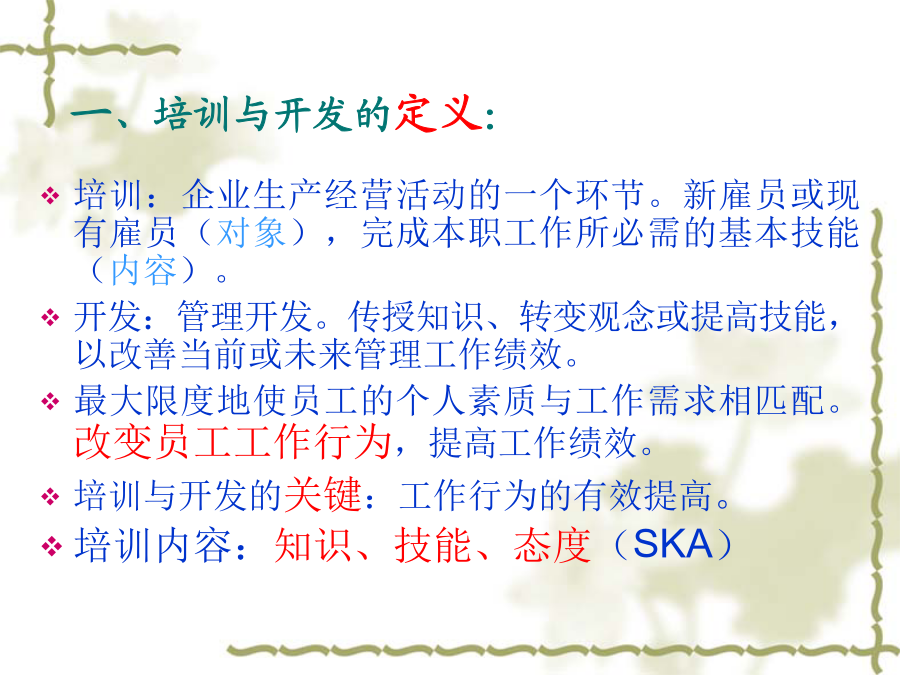 一、培训与开发的定义：

❖ 培训：企业生产经营活动的一个环节。新雇员或现有雇员（对象），完成本职工作所必需的基本技能（内容）。

❖ 开发：管理开发。传授知识、转变观念或提高技能，以改善当前或未来管理工作绩效。

❖ 最大限度地使员工的个人素质与工作需求相匹配。改变员工工作行为，提高工作绩效。

❖ 培训与开发的关键：工作行为的有效提高。

❖ 培训内容：知识、技能、态度（SKA）